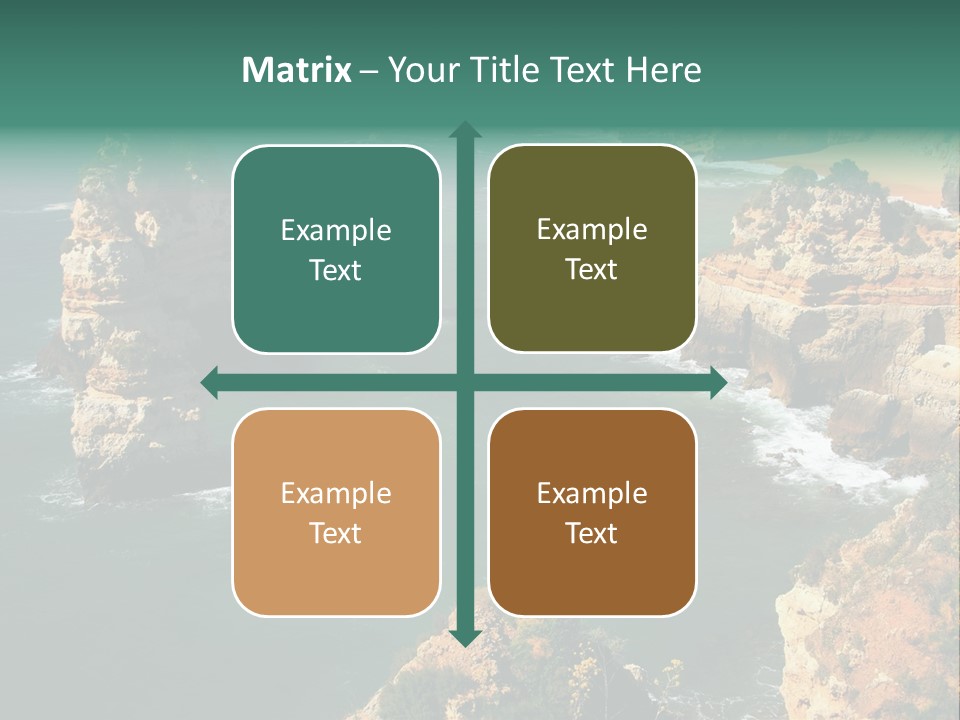 Matrix – Your Title Text Here

Example Text

Example Text

Example Text

Example Text